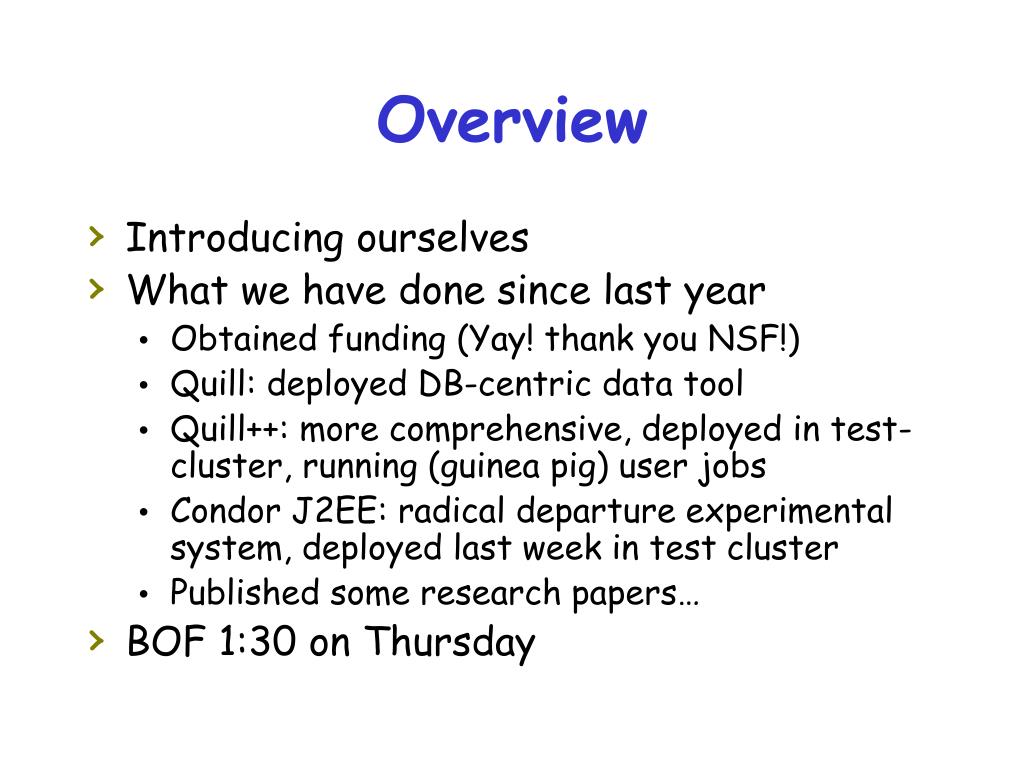 Overview

› Introducing ourselves
› What we have done since last year
• Obtained funding (Yay! thank you NSF!)
• Quill: deployed DB-centric data tool
• Quill++: more comprehensive, deployed in test-cluster, running (guinea pig) user jobs
• Condor J2EE: radical departure experimental system, deployed last week in test cluster
• Published some research papers…
› BOF 1:30 on Thursday